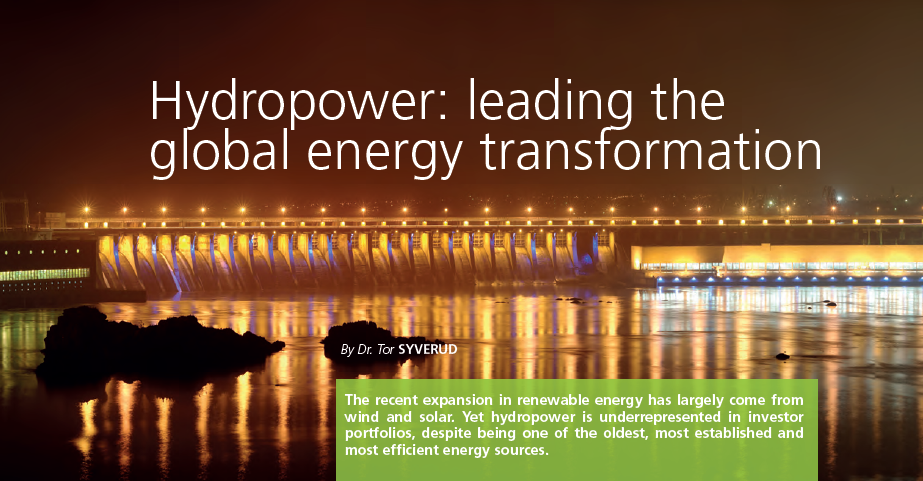 Hydropower: leading the global energy transformation

By Dr. Tor SYVERUD

The recent expansion in renewable energy has largely come from wind and solar. Yet hydropower is underrepresented in investor portfolios, despite being one of the oldest, most established and most efficient energy sources.